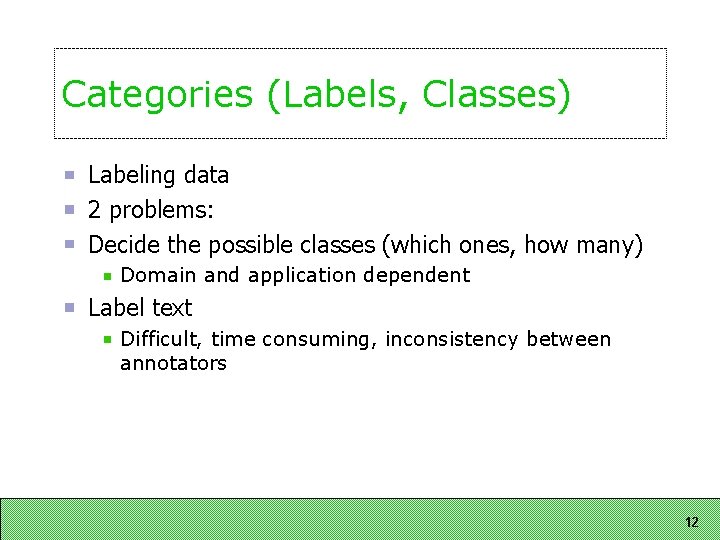 Categories (Labels, Classes)

- Labeling data
- 2 problems:
- Decide the possible classes (which ones, how many)
  - Domain and application dependent
- Label text
  - Difficult, time consuming, inconsistency between annotators

12